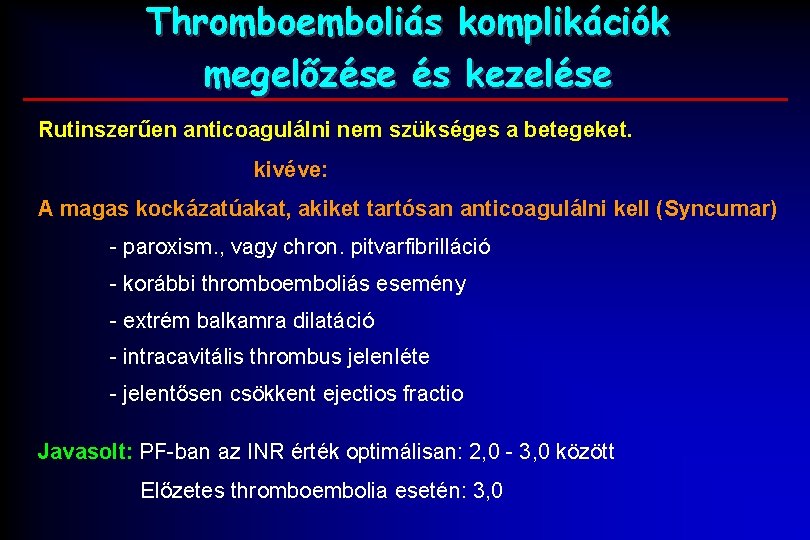 Thromboemboliás komplikációk megelőzése és kezelése

Rutinszerűen anticoagulálni nem szükséges a betegeket.

kivéve:

A magas kockázatúakat, akiket tartósan anticoagulálni kell (Syncumar)

- paroxism., vagy chron. pitvarfibrilláció
- korábbi thromboemboliás esemény
- extrém balkamra dilatáció
- intracavitális thrombus jelenléte
- jelentősen csökkent ejectios fractio

Javasolt: PF-ban az INR érték optimálisan: 2,0 - 3,0 között

Előzetes thromboembolia esetén: 3,0